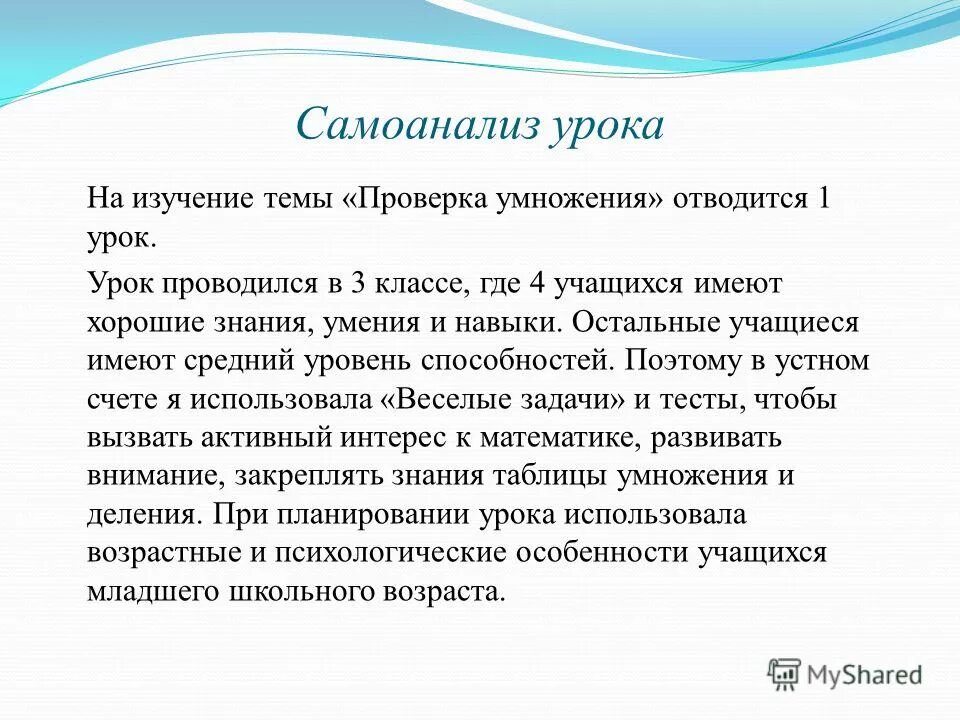 Самоанализ урока

На изучение темы «Проверка умножения» отводится 1 урок.

Урок проводился в 3 классе, где 4 учащихся имеют хорошие знания, умения и навыки. Остальные учащиеся имеют средний уровень способностей. Поэтому в устном счете я использовала «Веселые задачи» и тесты, чтобы вызвать активный интерес к математике, развивать внимание, закреплять знания таблицы умножения и деления. При планировании урока использовала возрастные и психологические особенности учащихся младшего школьного возраста.

MyShared